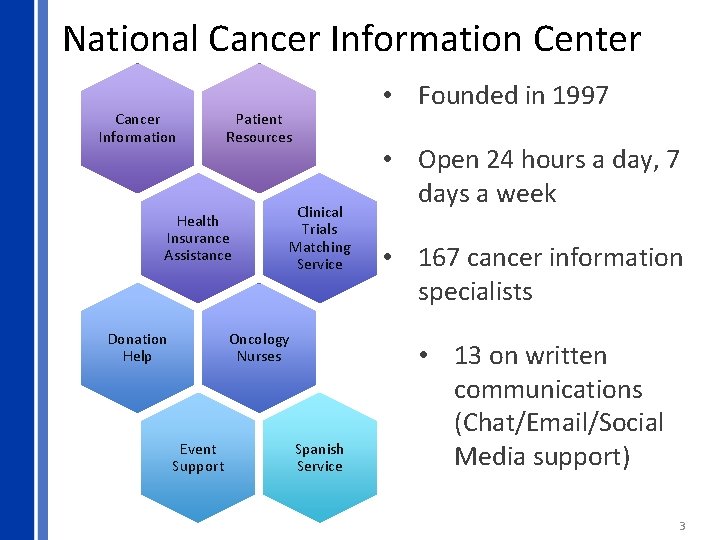 National Cancer Information Center

Cancer Information

Patient Resources

Health Insurance Assistance

Clinical Trials Matching Service

Donation Help

Oncology Nurses

Event Support

Spanish Service

• Founded in 1997

• Open 24 hours a day, 7 days a week

• 167 cancer information specialists

• 13 on written communications (Chat/Email/Social Media support)

3